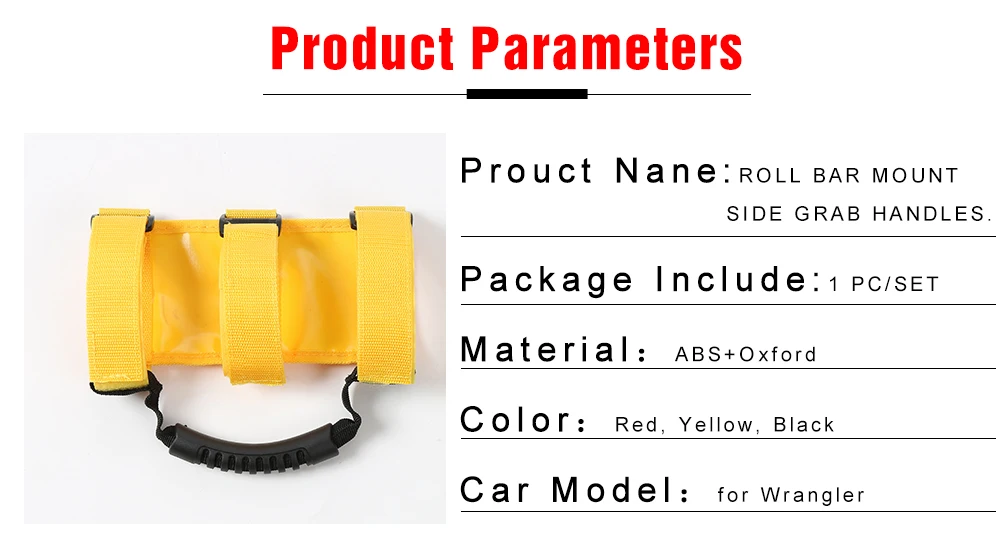 Product Parameters

Prouct Nane: ROLL BAR MOUNT SIDE GRAB HANDLES.

Package Include: 1 PC/SET

Material: ABS+Oxford

Color: Red, Yellow, Black

Car Model: for Wrangler